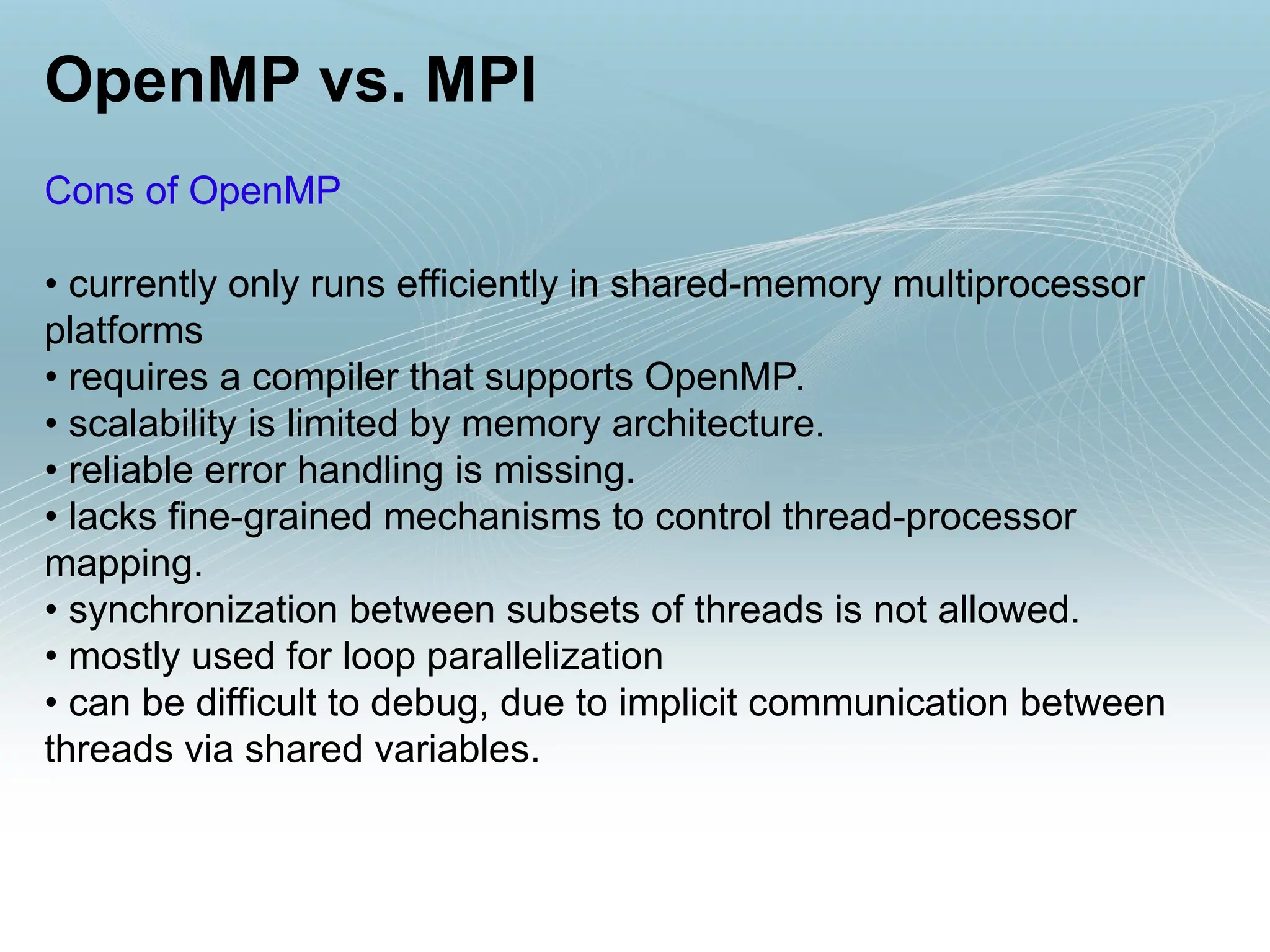 OpenMP vs. MPI

Cons of OpenMP

• currently only runs efficiently in shared-memory multiprocessor platforms
• requires a compiler that supports OpenMP.
• scalability is limited by memory architecture.
• reliable error handling is missing.
• lacks fine-grained mechanisms to control thread-processor mapping.
• synchronization between subsets of threads is not allowed.
• mostly used for loop parallelization
• can be difficult to debug, due to implicit communication between threads via shared variables.